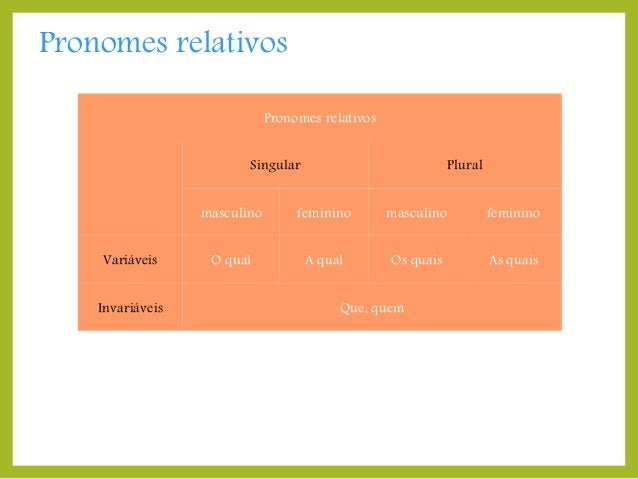 Pronomes relativos

| Pronomes relativos | | | | |
|---|---|---|---|---|
| | Singular | | Plural | |
| | masculino | feminino | masculino | feminino |
| Variáveis | O qual | A qual | Os quais | As quais |
| Invariáveis | Que, quem | | | |